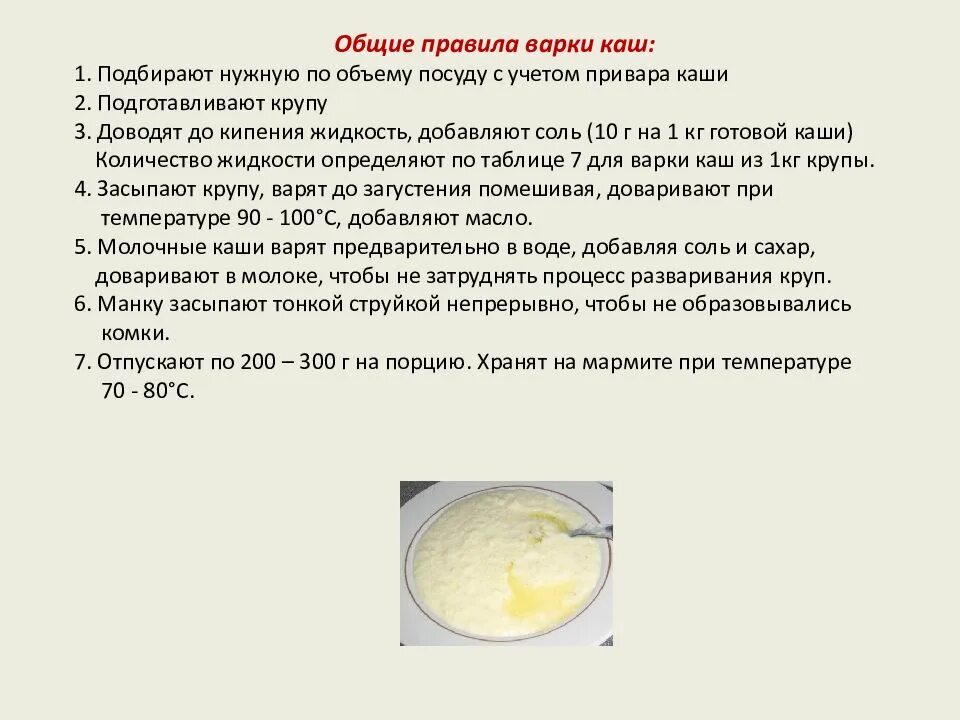 Общие правила варки каш:

1. Подбирают нужную по объему посуду с учетом привара каши
2. Подготавливают крупу
3. Доводят до кипения жидкость, добавляют соль (10 г на 1 кг готовой каши) Количество жидкости определяют по таблице 7 для варки каш из 1кг крупы.
4. Засыпают крупу, варят до загустения помешивая, доваривают при температуре 90 - 100°С, добавляют масло.
5. Молочные каши варят предварительно в воде, добавляя соль и сахар, доваривают в молоке, чтобы не затруднять процесс разваривания круп.
6. Манку засыпают тонкой струйкой непрерывно, чтобы не образовывались комки.
7. Отпускают по 200 – 300 г на порцию. Хранят на мармите при температуре 70 - 80°С.